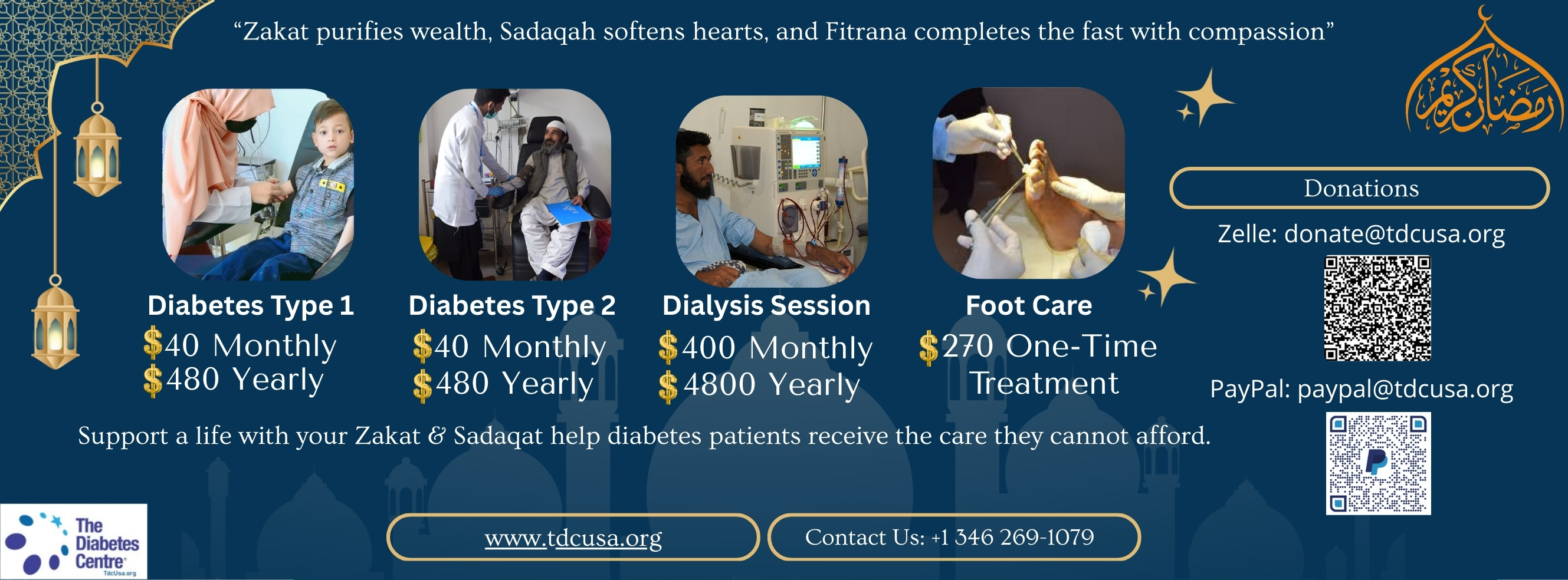 “Zakat purifies wealth, Sadaqah softens hearts, and Fitrana completes the fast with compassion”

رمضان كريم

Diabetes Type 1
$40 Monthly
$480 Yearly

Diabetes Type 2
$40 Monthly
$480 Yearly

Dialysis Session
$400 Monthly
$4800 Yearly

Foot Care
$270 One-Time Treatment

Donations
Zelle: donate@tdcusa.org

PayPal: paypal@tdcusa.org

Support a life with your Zakat & Sadaqat help diabetes patients receive the care they cannot afford.

The Diabetes Centre
TdcUsa.org

www.tdcusa.org

Contact Us: +1 346 269-1079